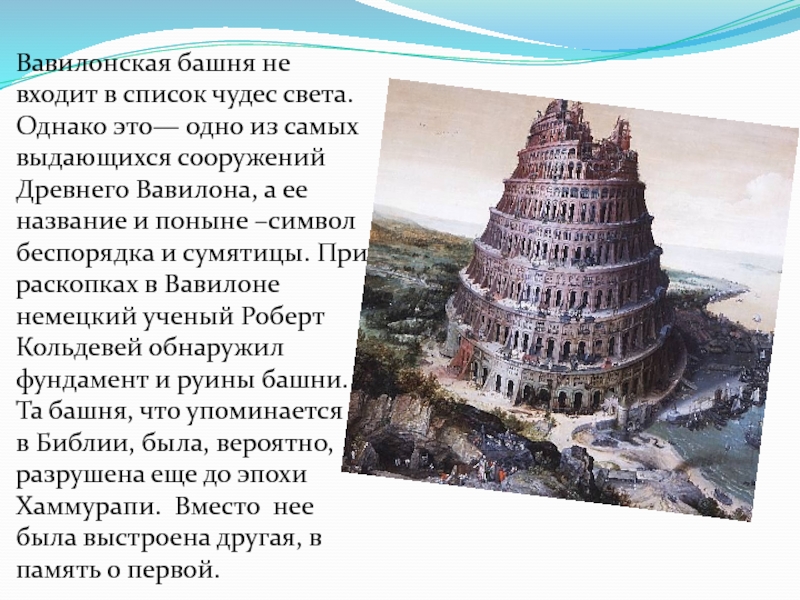 Вавилонская башня не входит в список чудес света. Однако это— одно из самых выдающихся сооружений Древнего Вавилона, а ее название и поныне –символ беспорядка и сумятицы. При раскопках в Вавилоне немецкий ученый Роберт Кольдевей обнаружил фундамент и руины башни. Та башня, что упоминается в Библии, была, вероятно, разрушена еще до эпохи Хаммурапи. Вместо нее была выстроена другая, в память о первой.